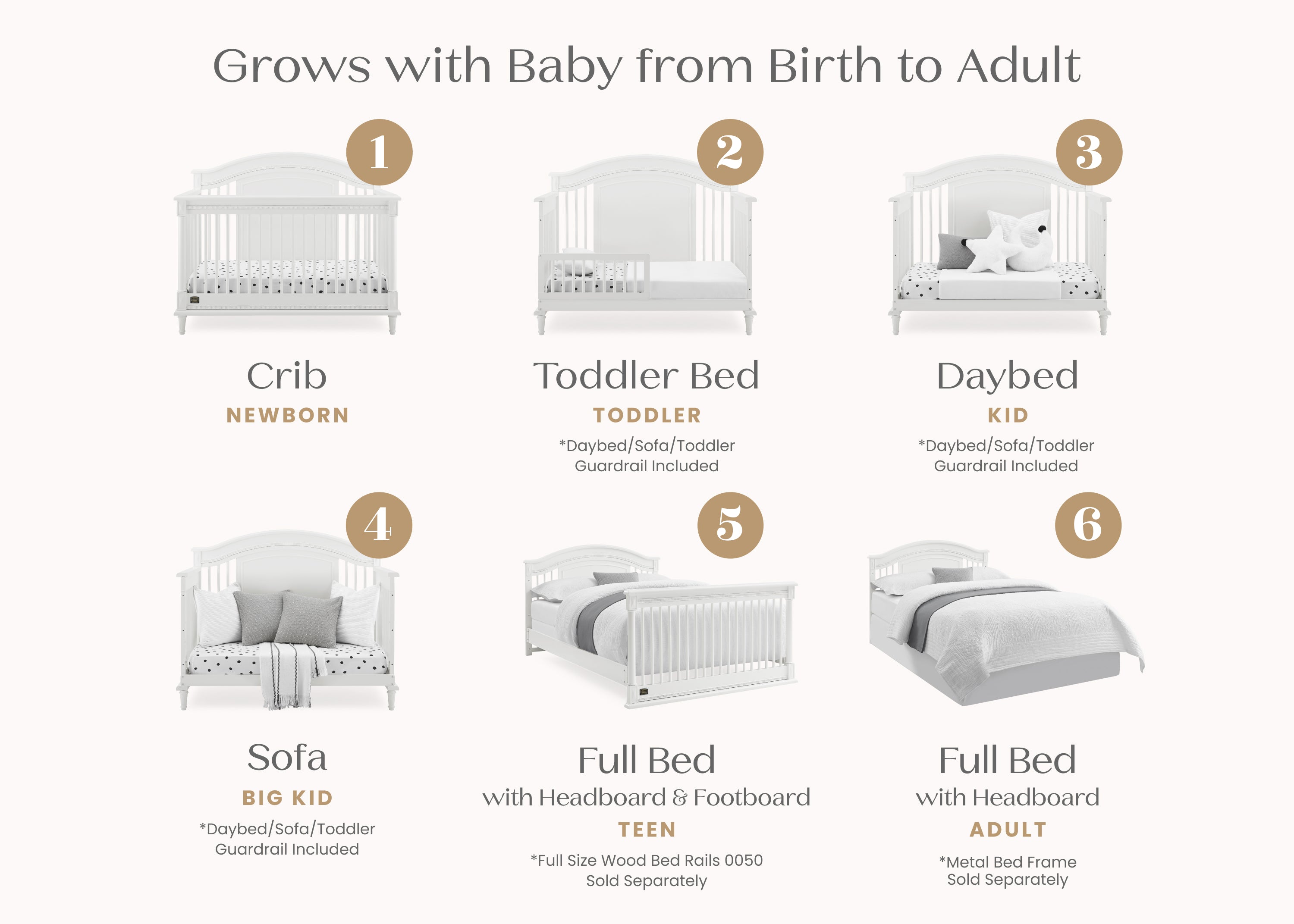 Grows with Baby from Birth to Adult

1

Crib
NEWBORN

2

Toddler Bed
TODDLER
*Daybed/Sofa/Toddler Guardrail Included

3

Daybed
KID
*Daybed/Sofa/Toddler Guardrail Included

4

Sofa
BIG KID
*Daybed/Sofa/Toddler Guardrail Included

5

Full Bed
with Headboard & Footboard
TEEN
*Full Size Wood Bed Rails 0050 Sold Separately

6

Full Bed
with Headboard
ADULT
*Metal Bed Frame Sold Separately